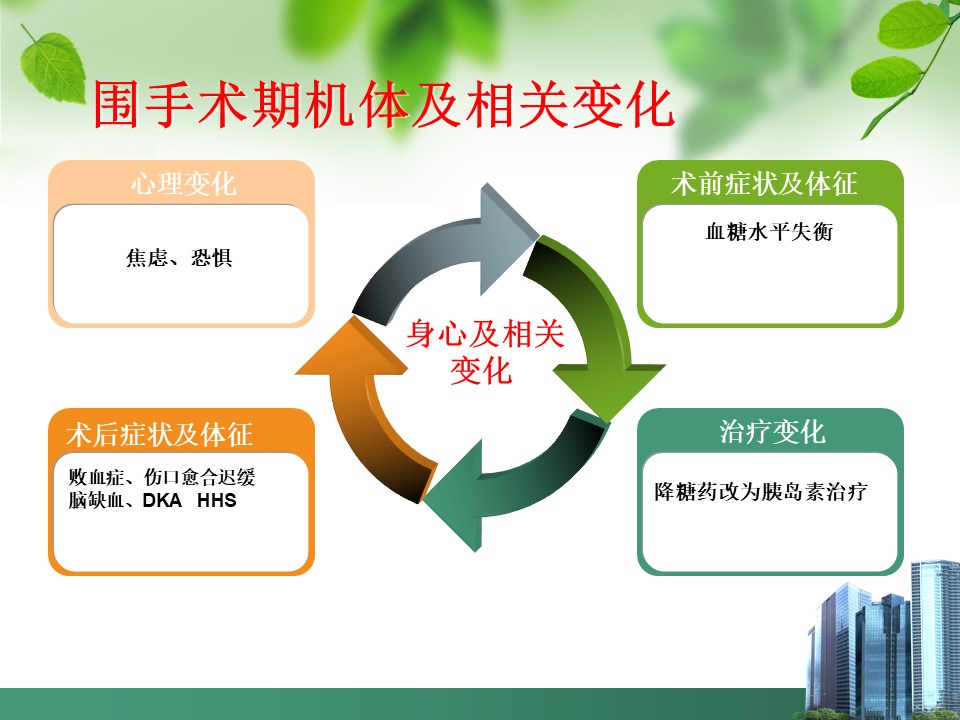 围手术期机体及相关变化

心理变化

焦虑、恐惧

术前症状及体征

血糖水平失衡

身心及相关变化

术后症状及体征

败血症、伤口愈合迟缓
脑缺血、DKA HHS

治疗变化

降糖药改为胰岛素治疗